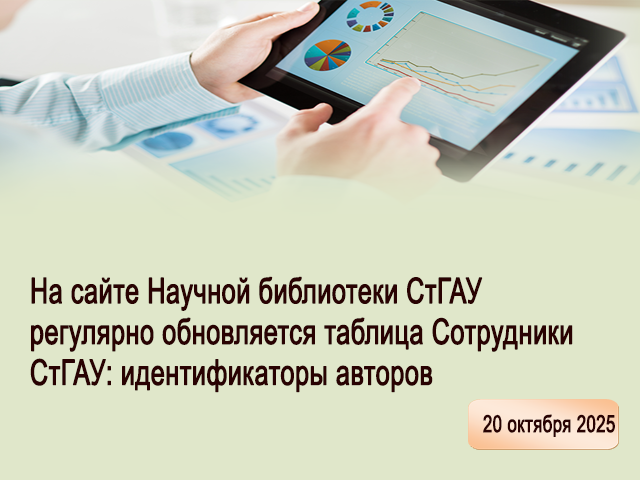 На сайте Научной библиотеки СтГАУ регулярно обновляется таблица Сотрудники СтГАУ: идентификаторы авторов

20 октября 2025